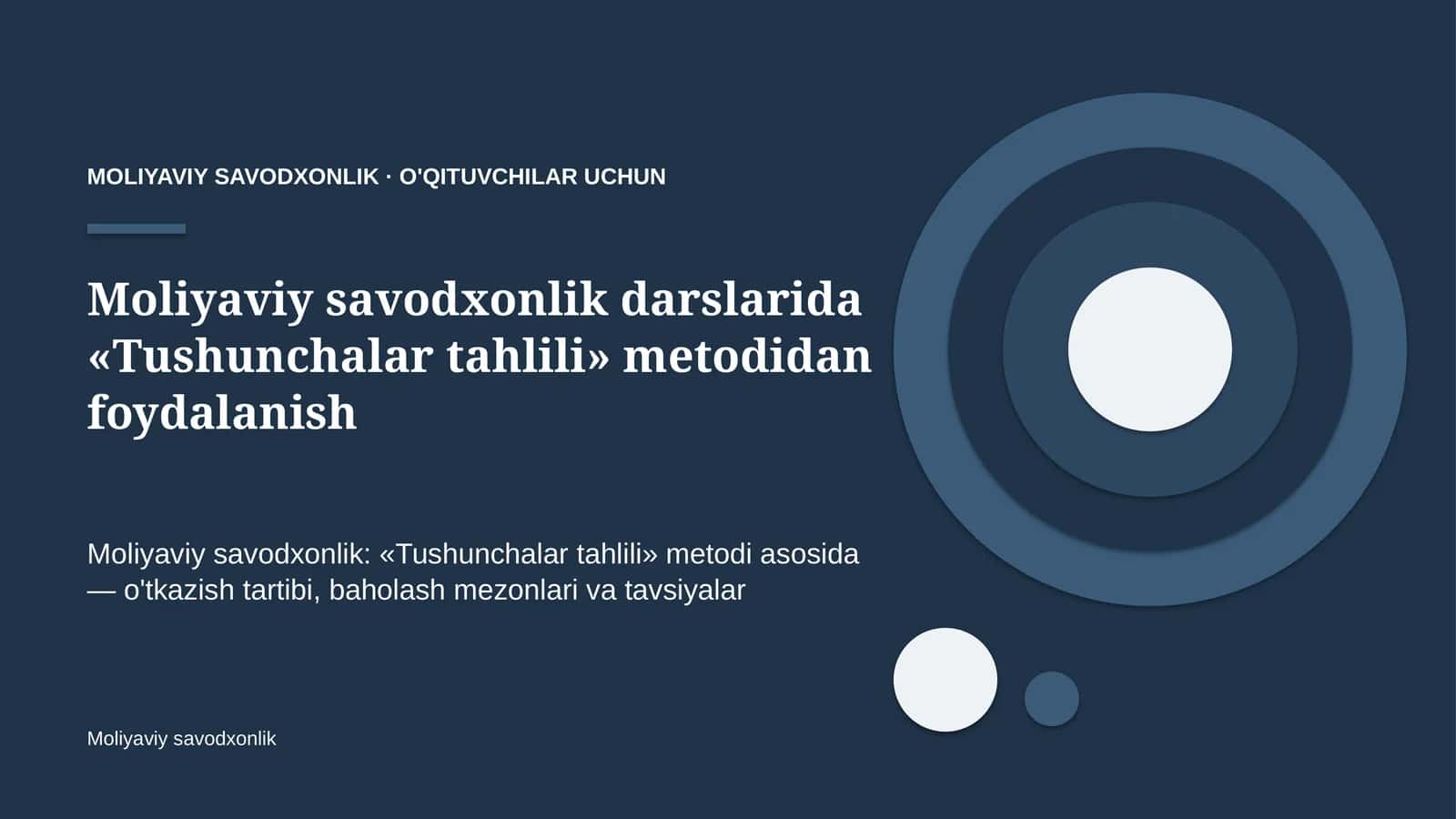 MOLIYAVIY SAVODXONLIK · O'QITUVCHILAR UCHUN

Moliyaviy savodxonlik darslarida «Tushunchalar tahlili» metodidan foydalanish

Moliyaviy savodxonlik: «Tushunchalar tahlili» metodi asosida — o'tkazish tartibi, baholash mezonlari va tavsiyalar

Moliyaviy savodxonlik